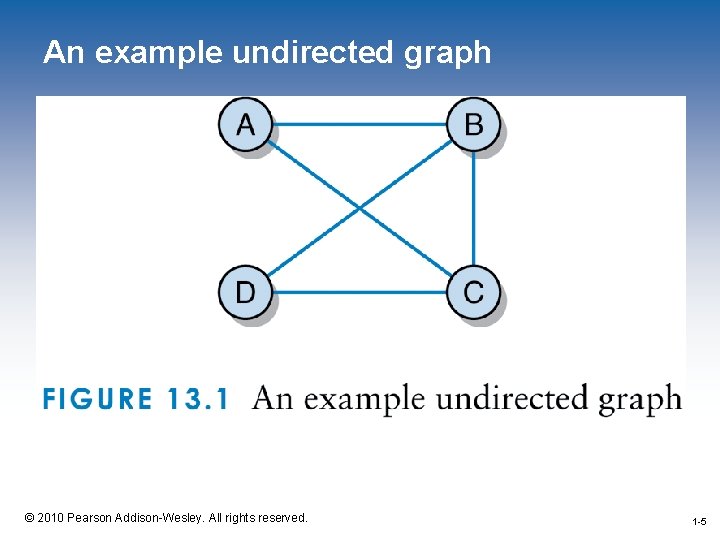 An example undirected graph

A
B
D
C

FIGURE 13.1 An example undirected graph

© 2010 Pearson Addison-Wesley. All rights reserved.

1-5